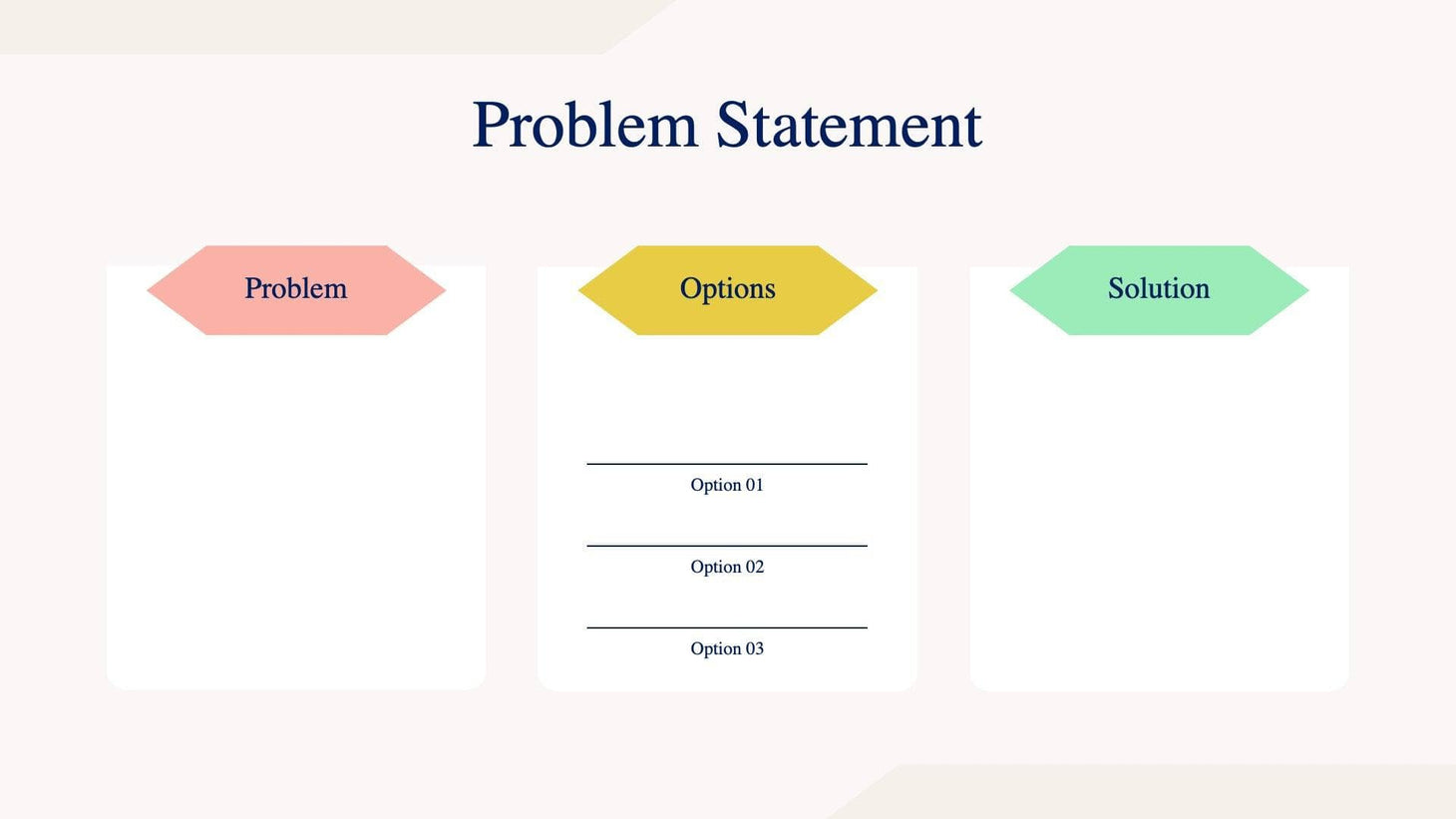 Problem Statement

Problem

Options

Option 01

Option 02

Option 03

Solution